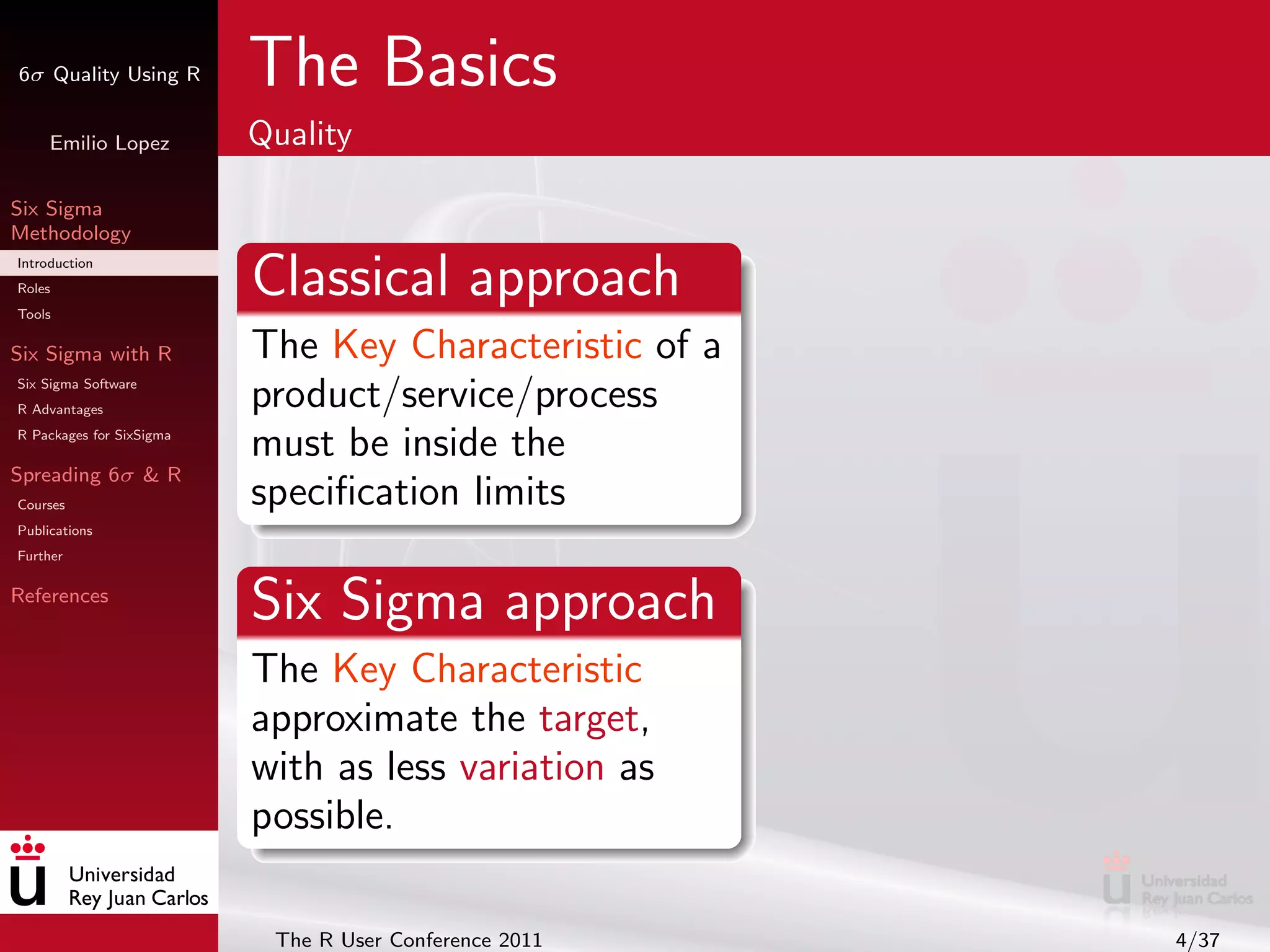 $6\sigma$ Quality Using R

Emilio Lopez

Six Sigma Methodology

Introduction

Roles

Tools

Six Sigma with R

Six Sigma Software

R Advantages

R Packages for SixSigma

Spreading $6\sigma$ & R

Courses

Publications

Further

References

Universidad Rey Juan Carlos

The Basics

Quality

Classical approach

The Key Characteristic of a product/service/process must be inside the specification limits

Six Sigma approach

The Key Characteristic approximate the target, with as less variation as possible.

Universidad Rey Juan Carlos

The R User Conference 2011

4/37